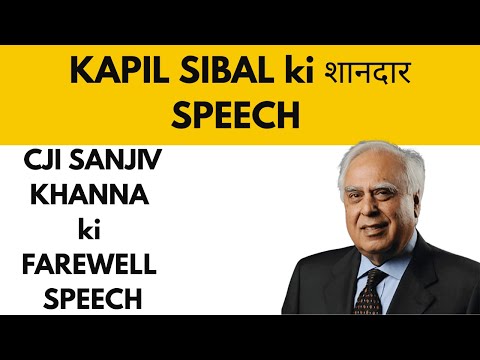 KAPIL SIBAL ki शानदार SPEECH

CJI SANJIV KHANNA ki FAREWELL SPEECH